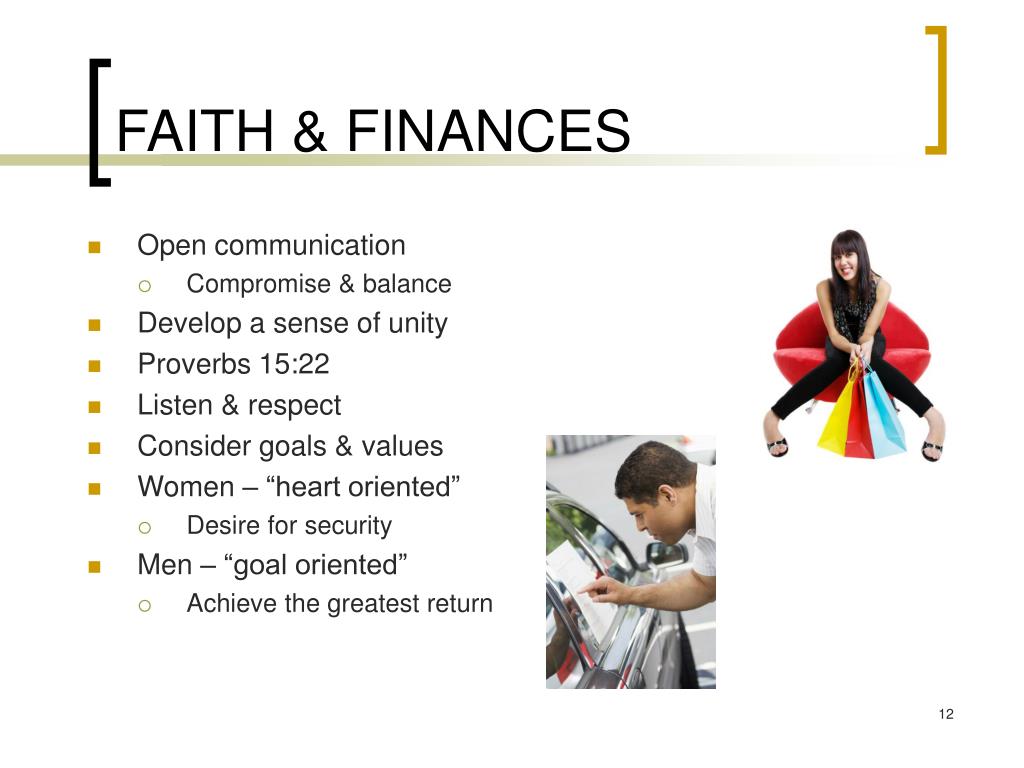 FAITH & FINANCES

- Open communication
  - Compromise & balance
- Develop a sense of unity
- Proverbs 15:22
- Listen & respect
- Consider goals & values
- Women – “heart oriented”
  - Desire for security
- Men – “goal oriented”
  - Achieve the greatest return

12